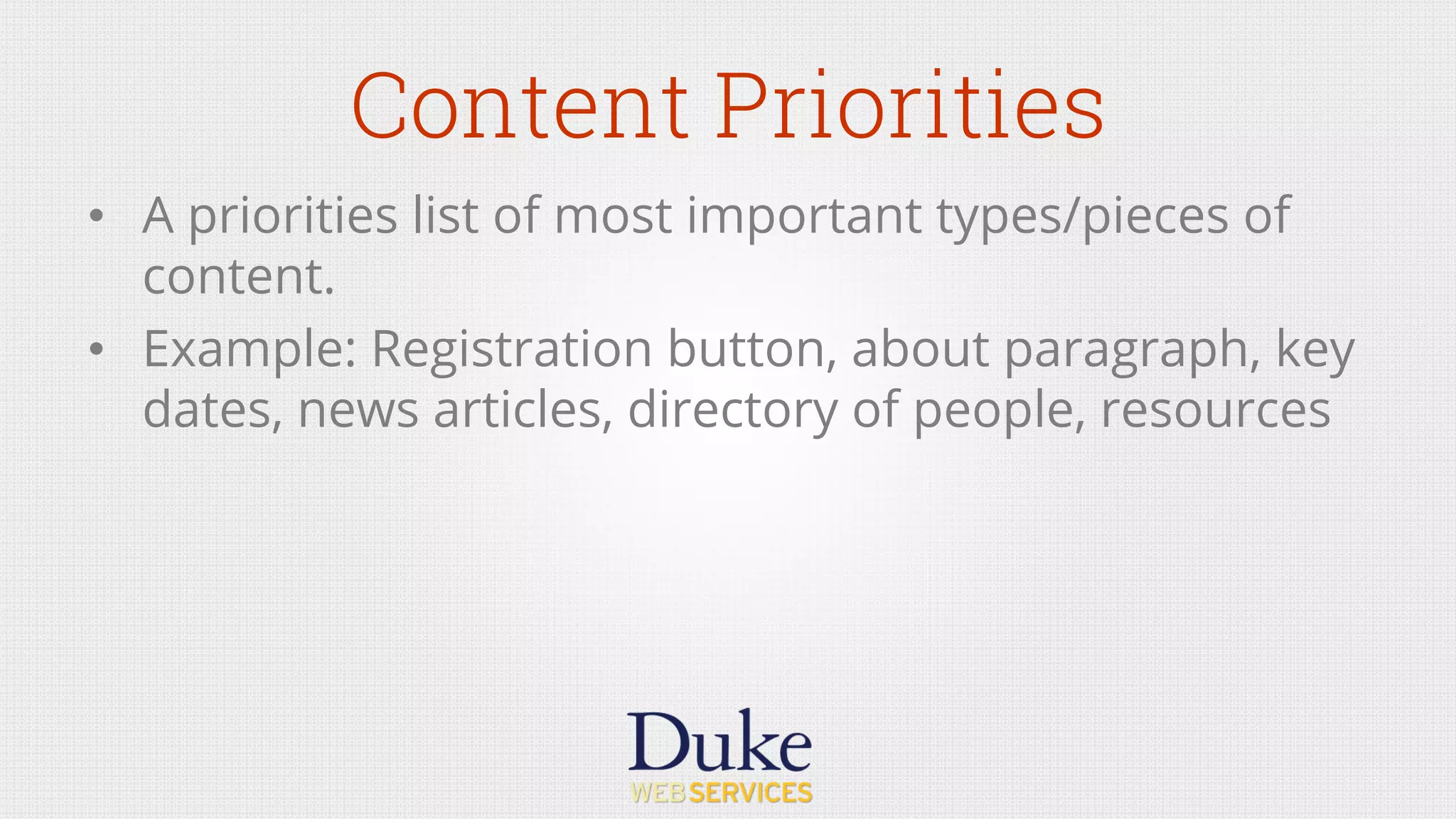 Content Priorities

• A priorities list of most important types/pieces of content.

• Example: Registration button, about paragraph, key dates, news articles, directory of people, resources

Duke
WEBSERVICES